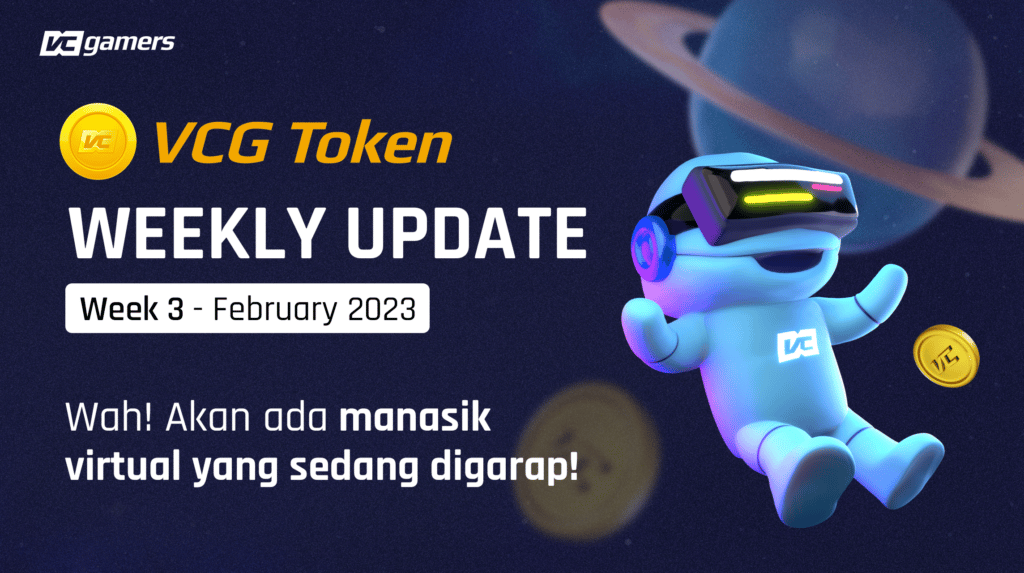 VC gamers

VC VCG Token

WEEKLY UPDATE

Week 3 - February 2023

Wah! Akan ada manasik virtual yang sedang digarap!

VC

VC